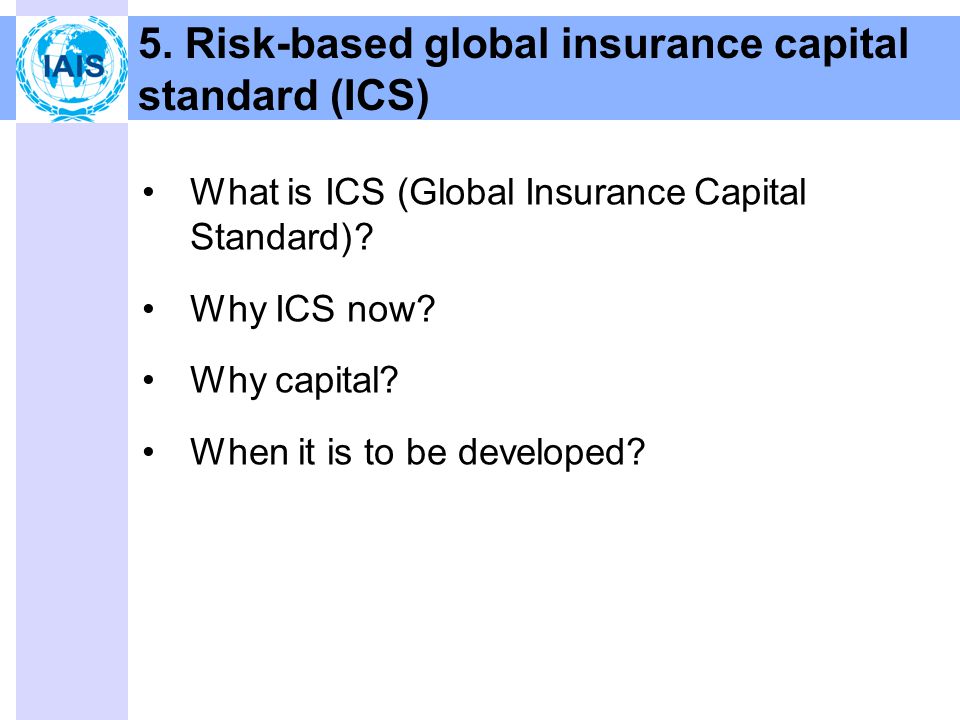 IAIS

5. Risk-based global insurance capital standard (ICS)

• What is ICS (Global Insurance Capital Standard)?

• Why ICS now?

• Why capital?

• When it is to be developed?